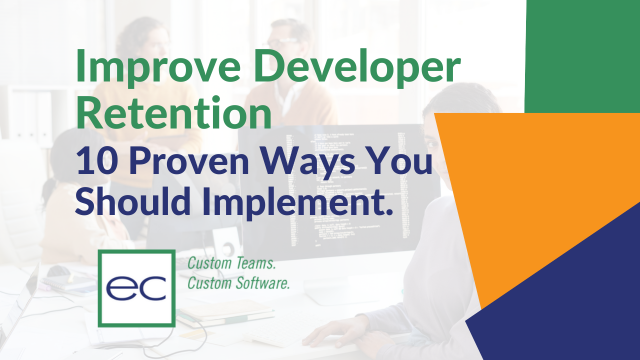 Improve Developer Retention
10 Proven Ways You Should Implement.

ec

Custom Teams.
Custom Software.